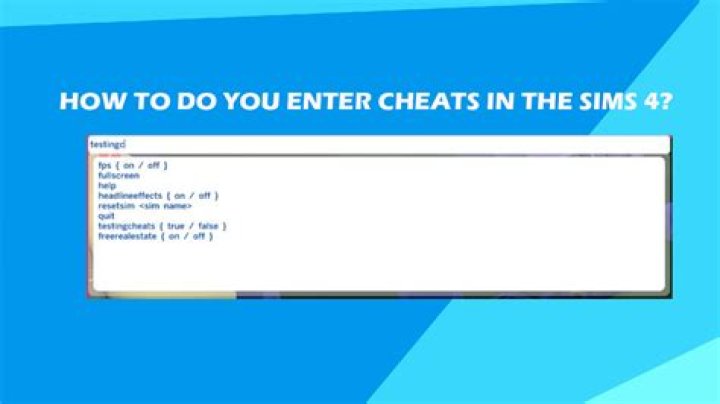 HOW TO DO YOU ENTER CHEATS IN THE SIMS 4?

testingc

fps { on / off }
fullscreen
help
headlineeffects { on / off }
resetsim <sim name>
quit
testingcheats { true / false }
freerealestate { on / off }